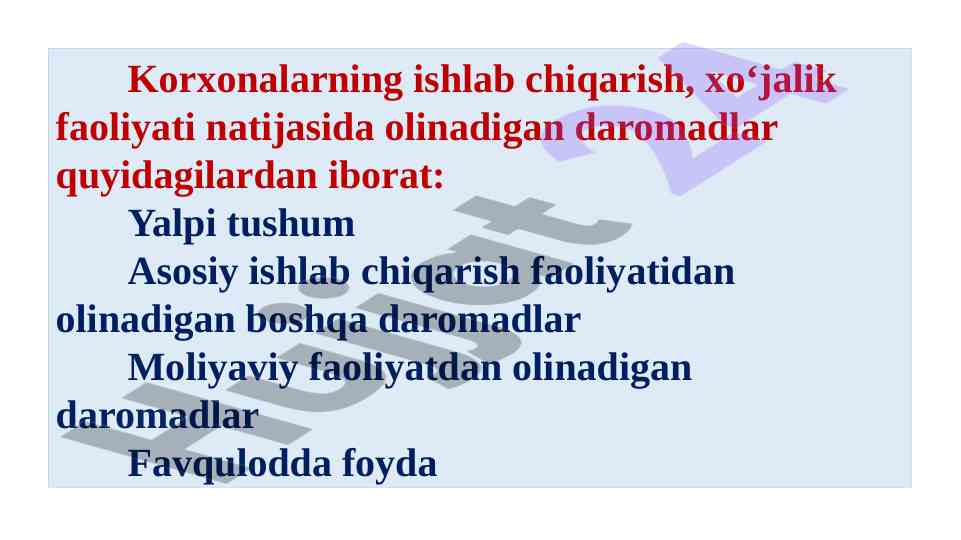 Korxonalarning ishlab chiqarish, xo‘jalik faoliyati natijasida olinadigan daromadlar quyidagilardan iborat:

Yalpi tushum

Asosiy ishlab chiqarish faoliyatidan olinadigan boshqa daromadlar

Moliyaviy faoliyatdan olinadigan daromadlar

Favqulodda foyda

Hujjat 24